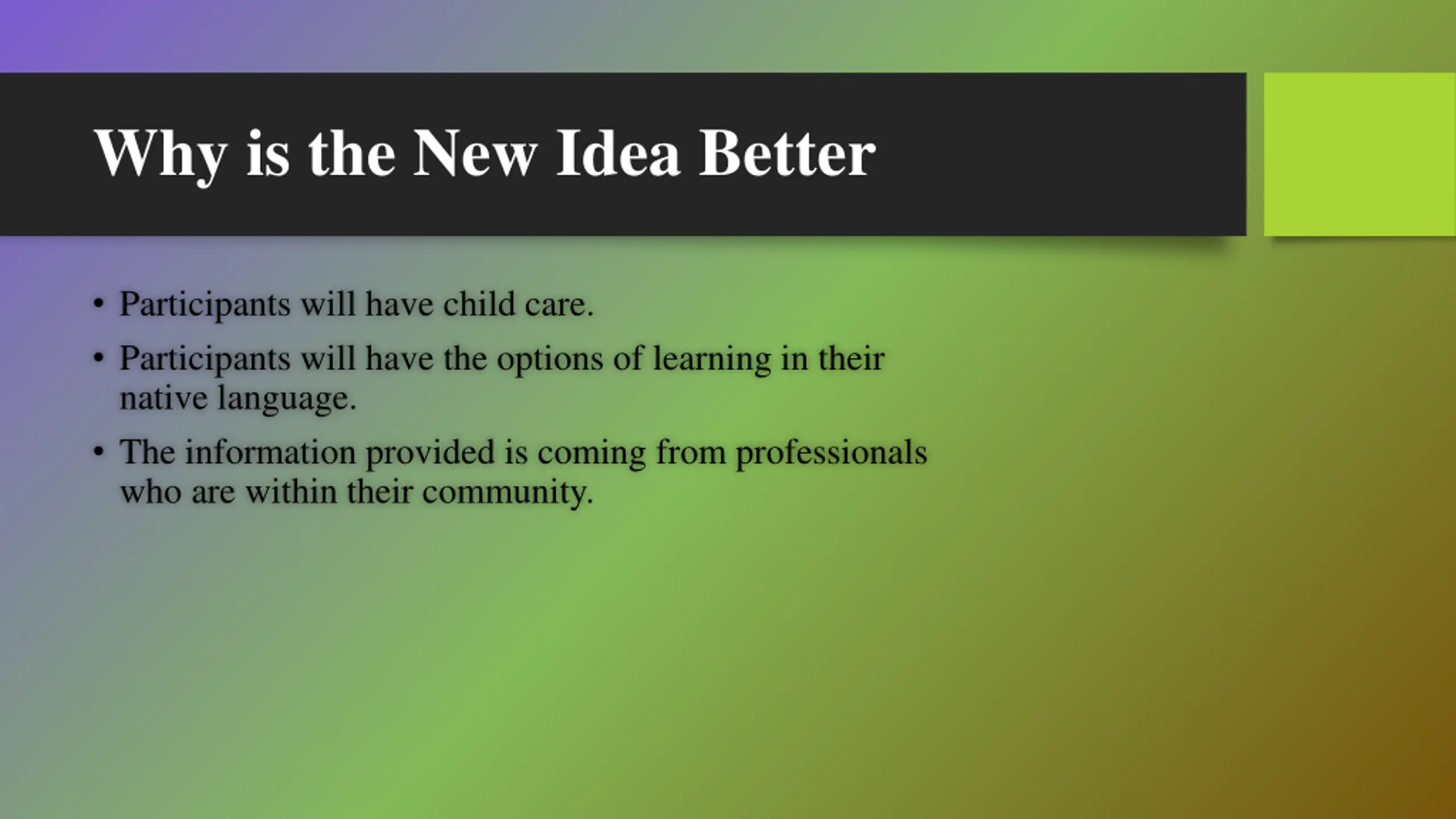 Why is the New Idea Better

• Participants will have child care.
• Participants will have the options of learning in their native language.
• The information provided is coming from professionals who are within their community.